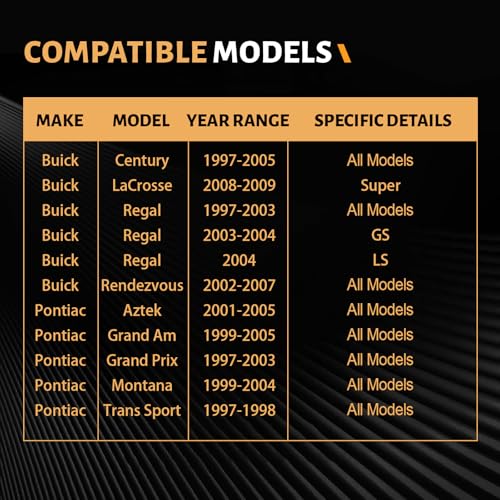 COMPATIBLE MODELS

| MAKE | MODEL | YEAR RANGE | SPECIFIC DETAILS |
|---|---|---|---|
| Buick | Century | 1997-2005 | All Models |
| Buick | LaCrosse | 2008-2009 | Super |
| Buick | Regal | 1997-2003 | All Models |
| Buick | Regal | 2003-2004 | GS |
| Buick | Regal | 2004 | LS |
| Buick | Rendezvous | 2002-2007 | All Models |
| Pontiac | Aztek | 2001-2005 | All Models |
| Pontiac | Grand Am | 1999-2005 | All Models |
| Pontiac | Grand Prix | 1997-2003 | All Models |
| Pontiac | Montana | 1999-2004 | All Models |
| Pontiac | Trans Sport | 1997-1998 | All Models |